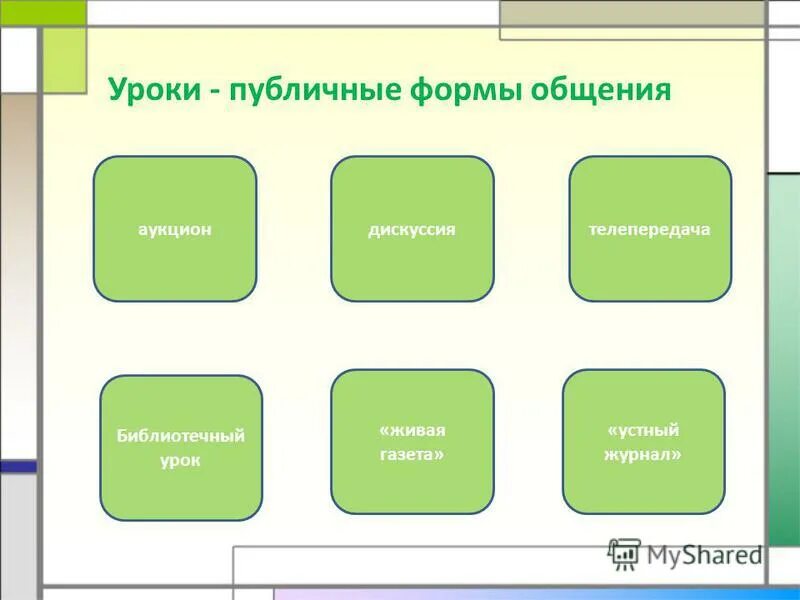 Уроки - публичные формы общения

аукцион

дискуссия

телепередача

Библиотечный урок

«живая газета»

«устный журнал»

MyShared